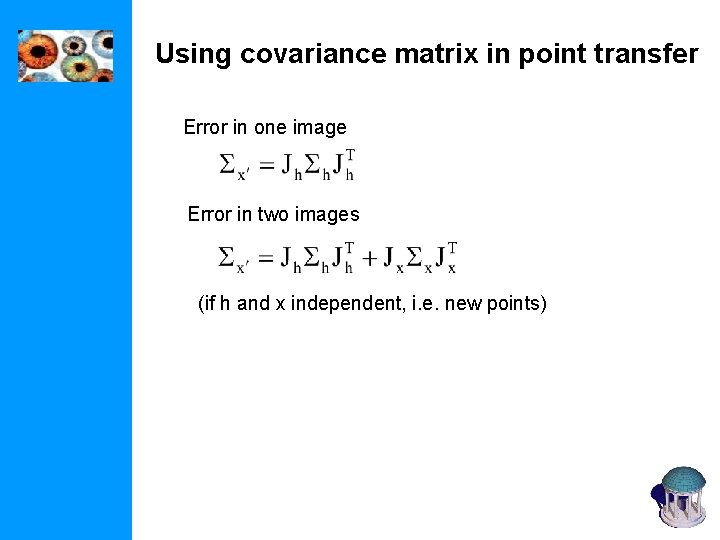 Using covariance matrix in point transfer

Error in one image

$\Sigma_{x'} = J_h \Sigma_h J_h^T$

Error in two images

$\Sigma_{x'} = J_h \Sigma_h J_h^T + J_x \Sigma_x J_x^T$

(if h and x independent, i.e. new points)